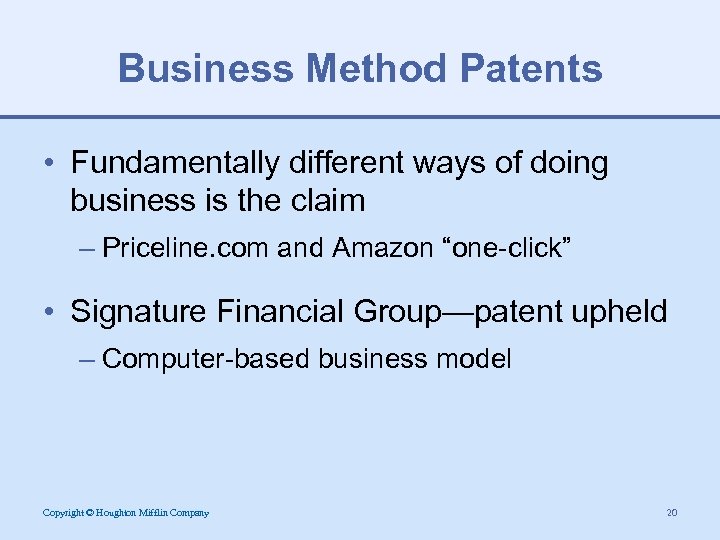 Business Method Patents

• Fundamentally different ways of doing business is the claim
– Priceline.com and Amazon “one-click”

• Signature Financial Group—patent upheld
– Computer-based business model

Copyright © Houghton Mifflin Company

20